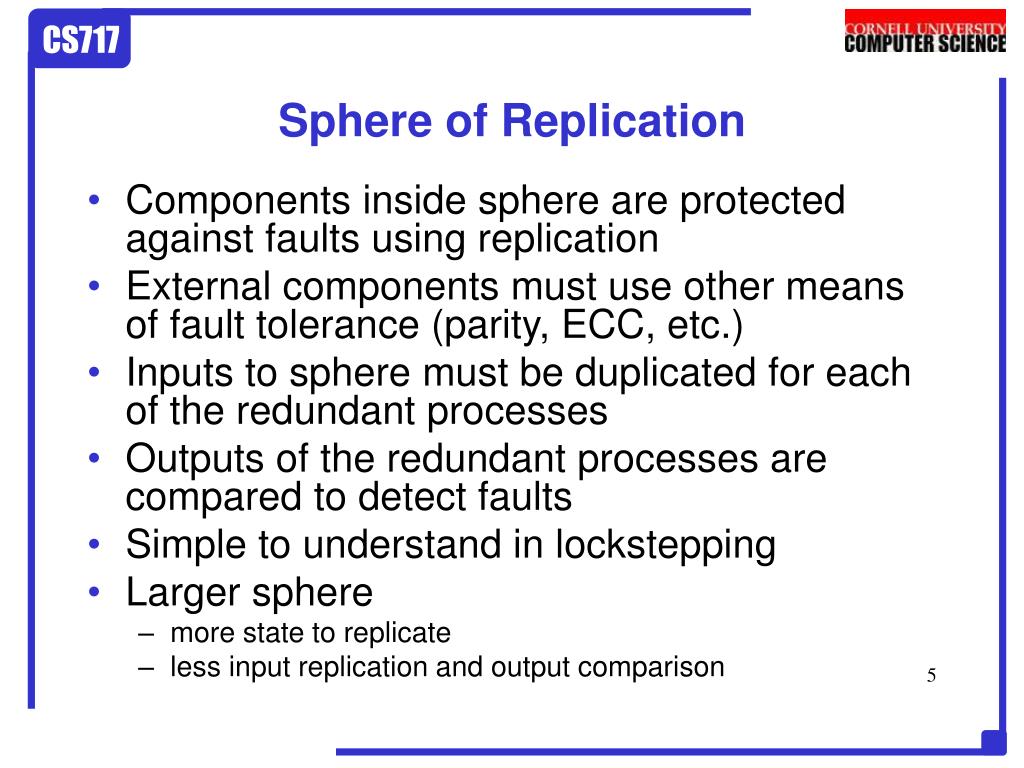 CS717

CORNELL UNIVERSITY
COMPUTER SCIENCE

Sphere of Replication

• Components inside sphere are protected against faults using replication
• External components must use other means of fault tolerance (parity, ECC, etc.)
• Inputs to sphere must be duplicated for each of the redundant processes
• Outputs of the redundant processes are compared to detect faults
• Simple to understand in lockstepping
• Larger sphere
– more state to replicate
– less input replication and output comparison

5